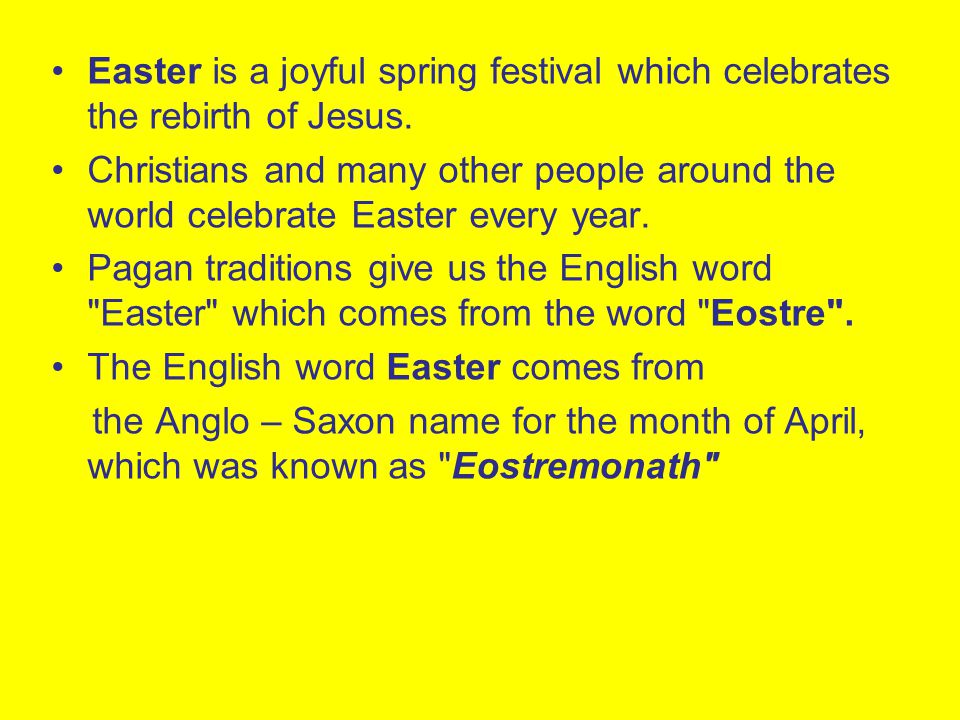 • Easter is a joyful spring festival which celebrates the rebirth of Jesus.

• Christians and many other people around the world celebrate Easter every year.

• Pagan traditions give us the English word "Easter" which comes from the word "Eostre".

• The English word Easter comes from

the Anglo – Saxon name for the month of April, which was known as "Eostremonath"